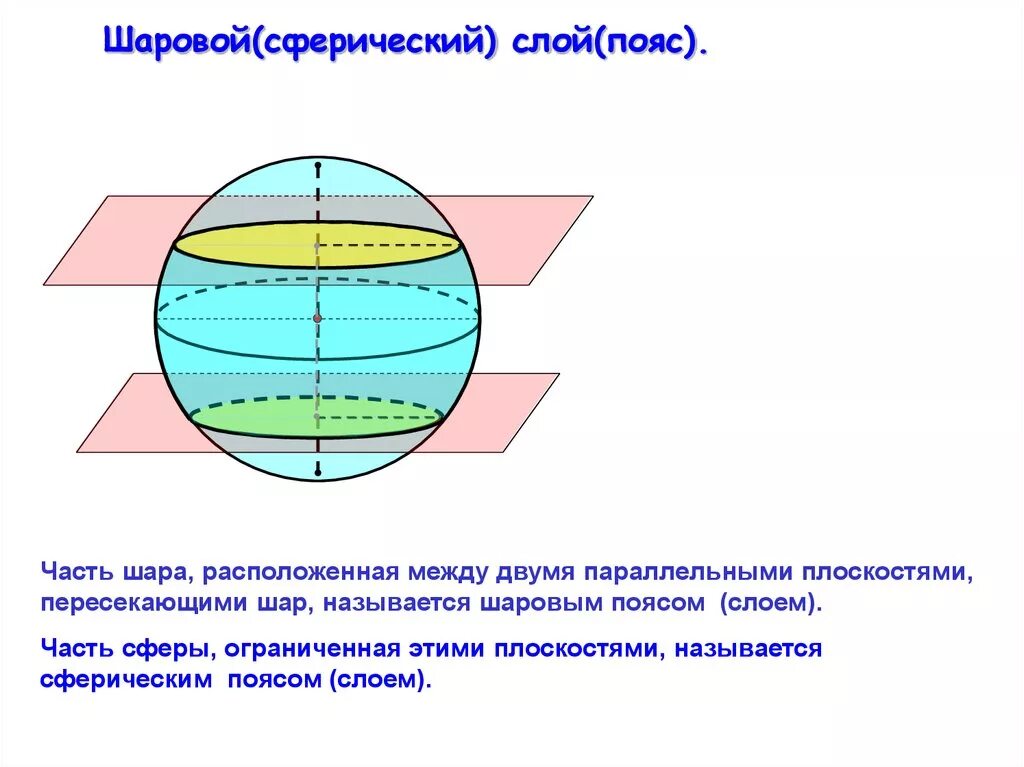 Шаровой(сферический) слой(пояс).

Часть шара, расположенная между двумя параллельными плоскостями, пересекающими шар, называется шаровым поясом (слоем).

Часть сферы, ограниченная этими плоскостями, называется сферическим поясом (слоем).